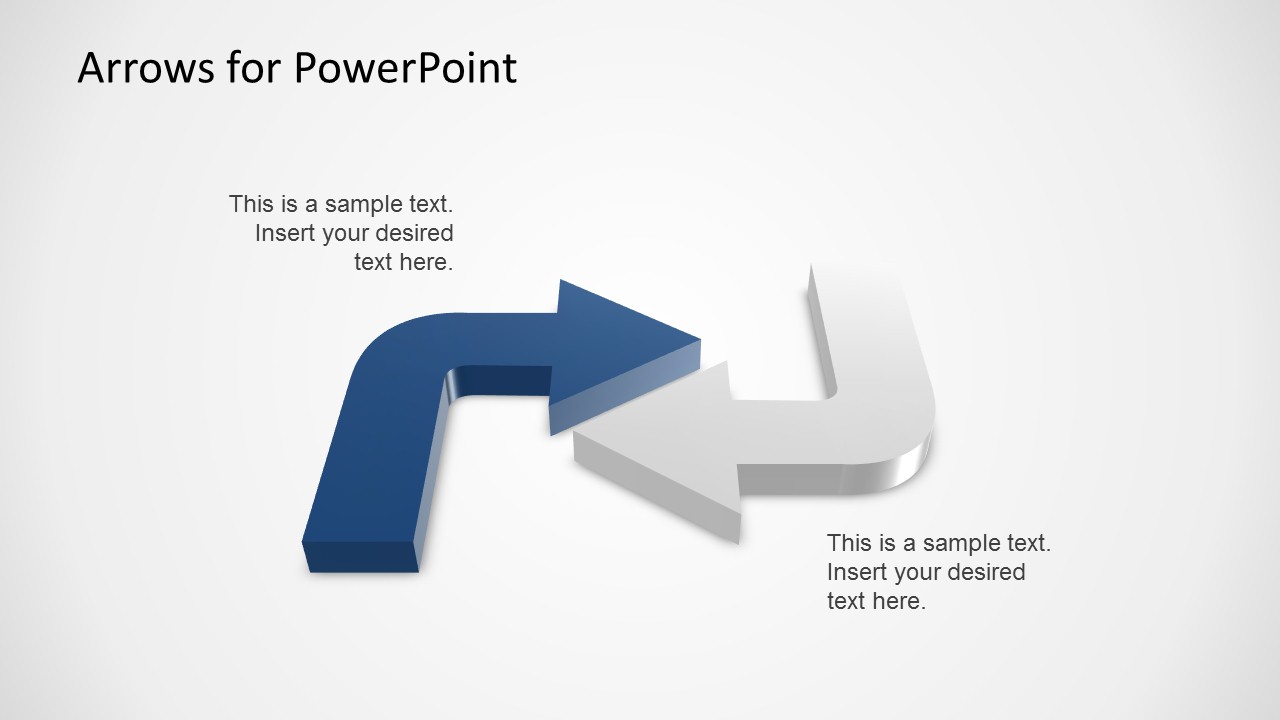 Arrows for PowerPoint

This is a sample text. Insert your desired text here.

This is a sample text. Insert your desired text here.